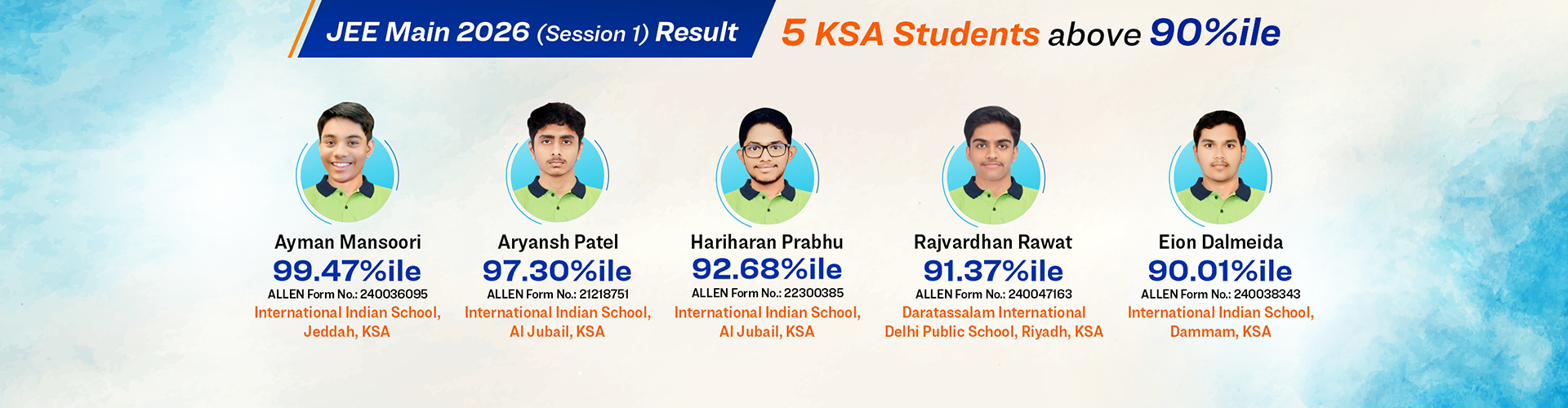 JEE Main 2026 (Session 1) Result

5 KSA Students above 90%ile

Ayman Mansoori
99.47%ile
ALLEN Form No.: 240036095
International Indian School, Jeddah, KSA

Aryansh Patel
97.30%ile
ALLEN Form No.: 21218751
International Indian School, Al Jubail, KSA

Hariharan Prabhu
92.68%ile
ALLEN Form No.: 22300385
International Indian School, Al Jubail, KSA

Rajvardhan Rawat
91.37%ile
ALLEN Form No.: 240047163
Daratassalam International Delhi Public School, Riyadh, KSA

Eion Dalmeida
90.01%ile
ALLEN Form No.: 240038343
International Indian School, Dammam, KSA